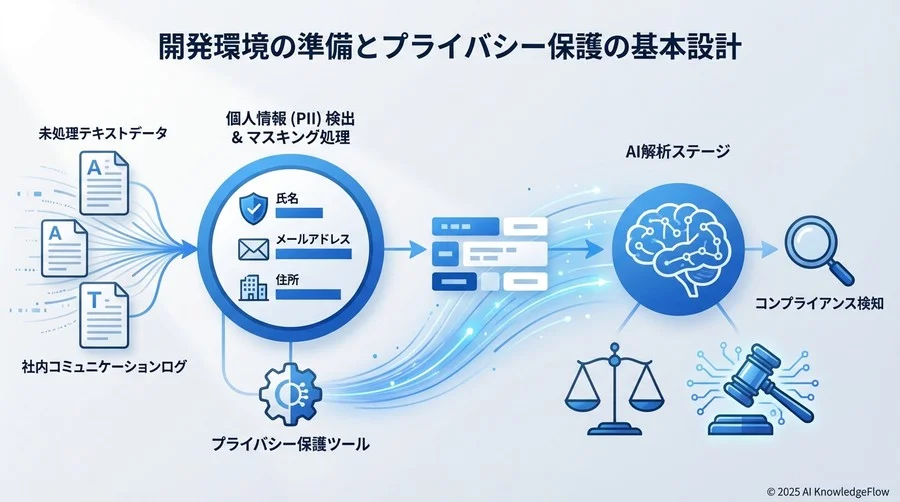 開発環境の準備とプライバシー保護の基本設計

未処理テキストデータ

A

A

T

社内コミュニケーションログ

個人情報 (PII) 検出 & マスキング処理

氏名

メールアドレス

住所

プライバシー保護ツール

AI解析ステージ

コンプライアンス検知

© 2025 AI KnowledgeFlow